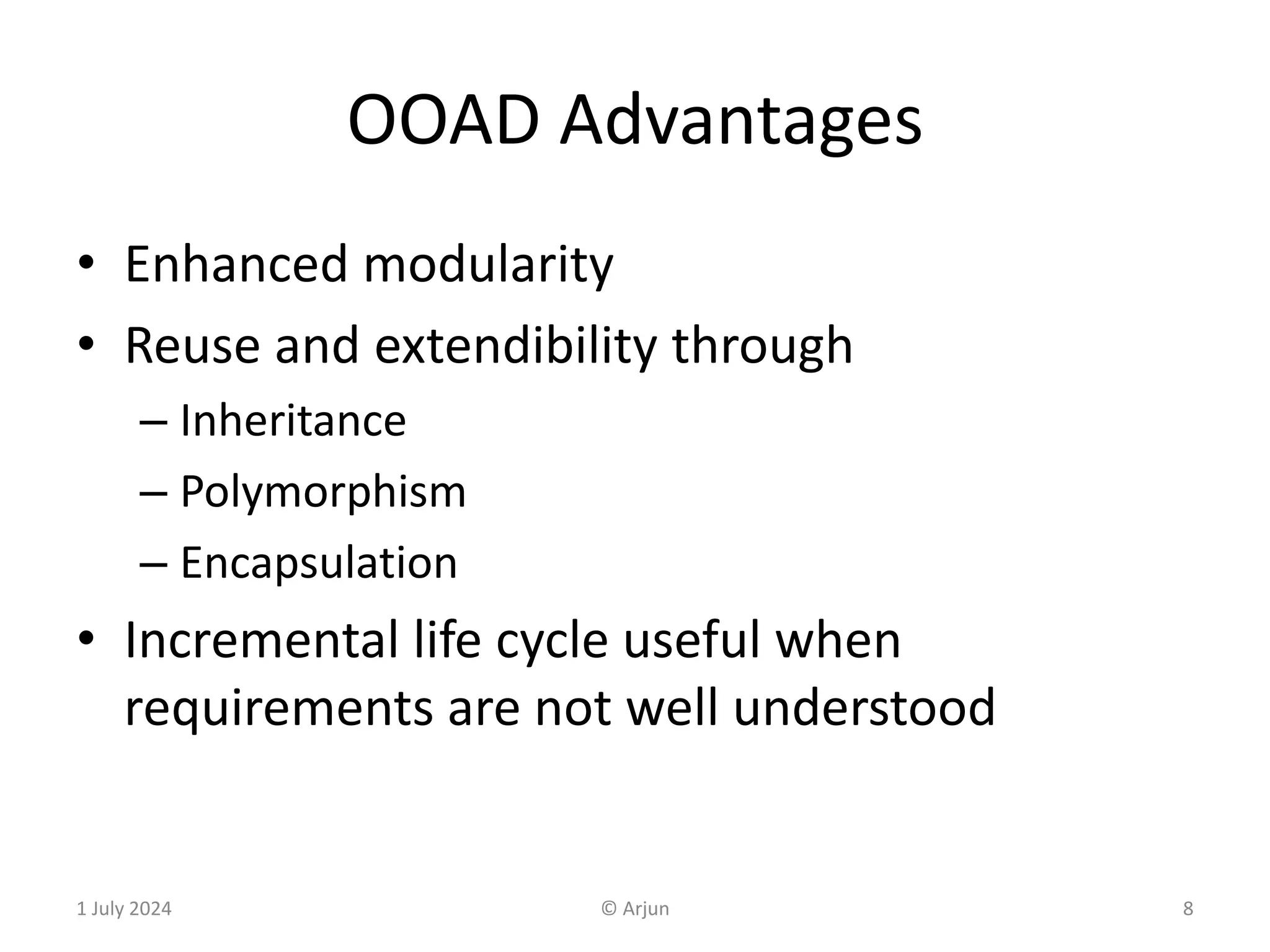 OOAD Advantages

• Enhanced modularity
• Reuse and extendibility through
– Inheritance
– Polymorphism
– Encapsulation
• Incremental life cycle useful when requirements are not well understood

1 July 2024
© Arjun
8